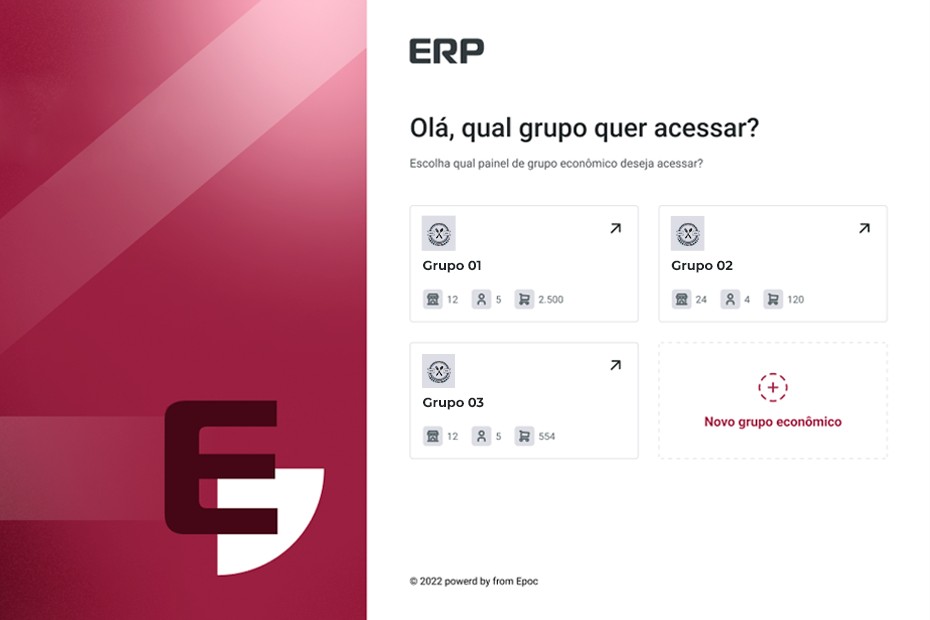 ERP

Olá, qual grupo quer acessar?

Escolha qual painel de grupo econômico deseja acessar?

Grupo 01
12 5 2.500

Grupo 02
24 4 120

Grupo 03
12 5 554

Novo grupo econômico

© 2022 powerd by from Epoc